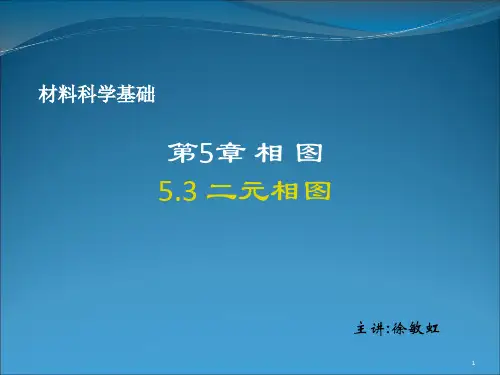 材料科学基础

第5章 相 图

5.3 二元相图

主讲:徐敏虹

1